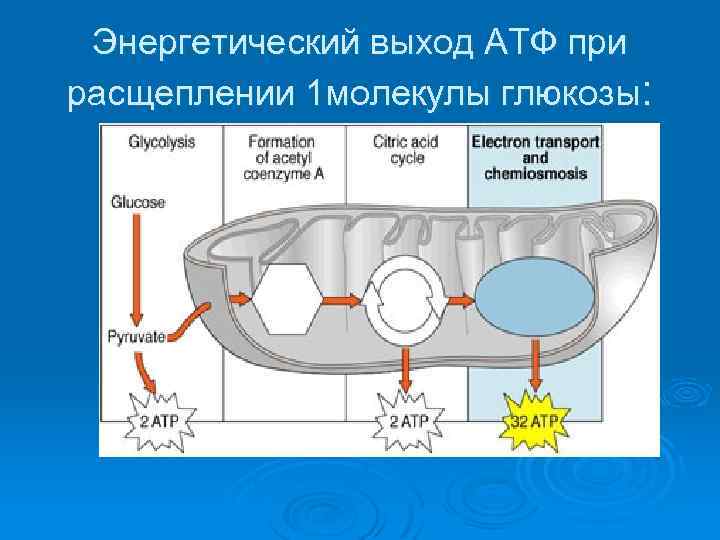 Энергетический выход АТФ при расщеплении 1молекулы глюкозы:

Glycolysis

Formation of acetyl coenzyme A

Citric acid cycle

Electron transport and chemiosmosis

Glucose

Pyruvate

2 ATP

2 ATP

32 ATP